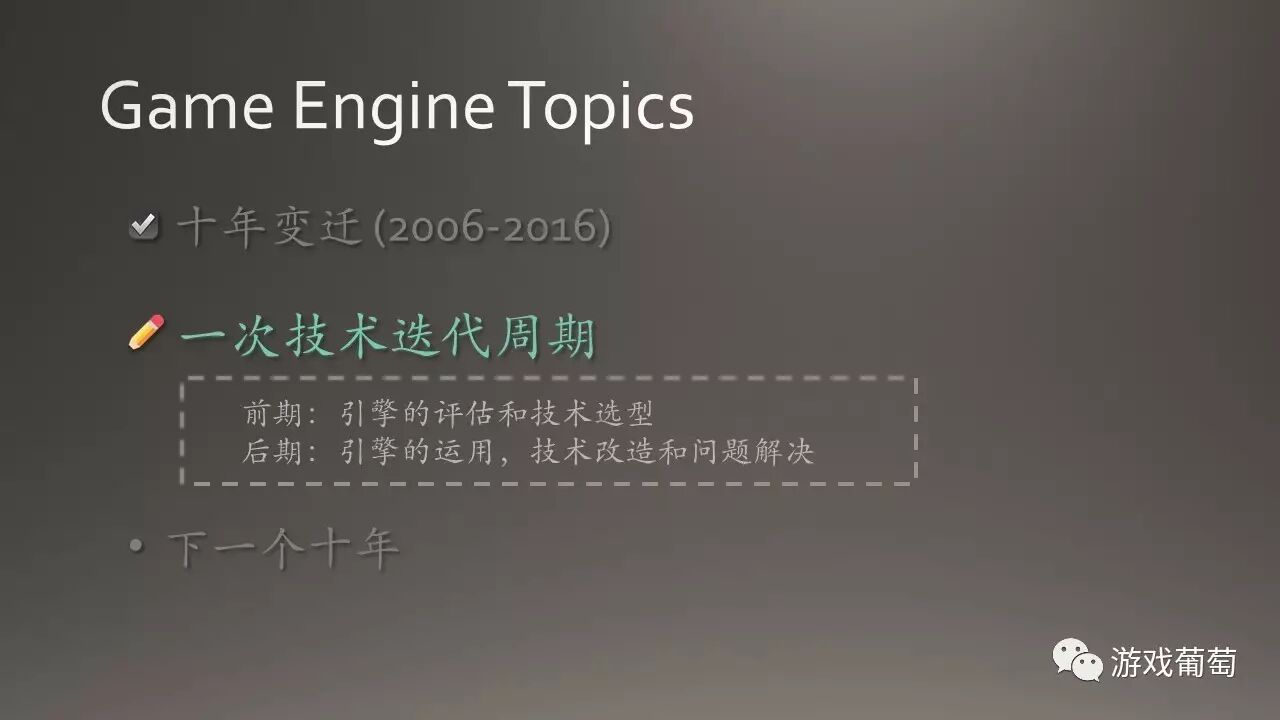 Game Engine Topics

十年变迁 (2006-2016)

一次技术迭代周期

前期：引擎的评估和技术选型
后期：引擎的运用，技术改造和问题解决

• 下一个十年

游戏葡萄